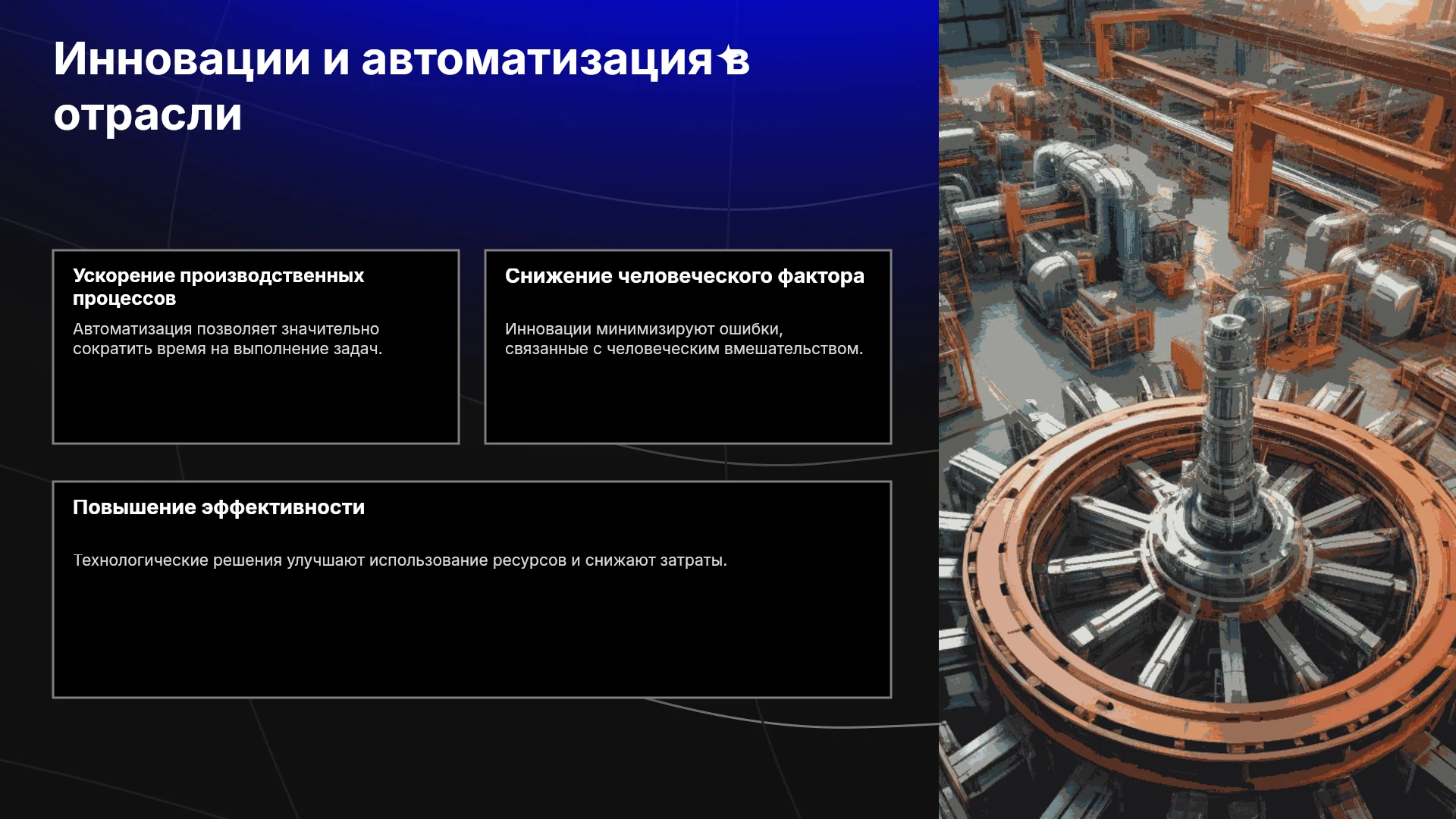 Инновации и автоматизация в отрасли

Ускорение производственных процессов

Автоматизация позволяет значительно сократить время на выполнение задач.

Снижение человеческого фактора

Инновации минимизируют ошибки, связанные с человеческим вмешательством.

Повышение эффективности

Технологические решения улучшают использование ресурсов и снижают затраты.